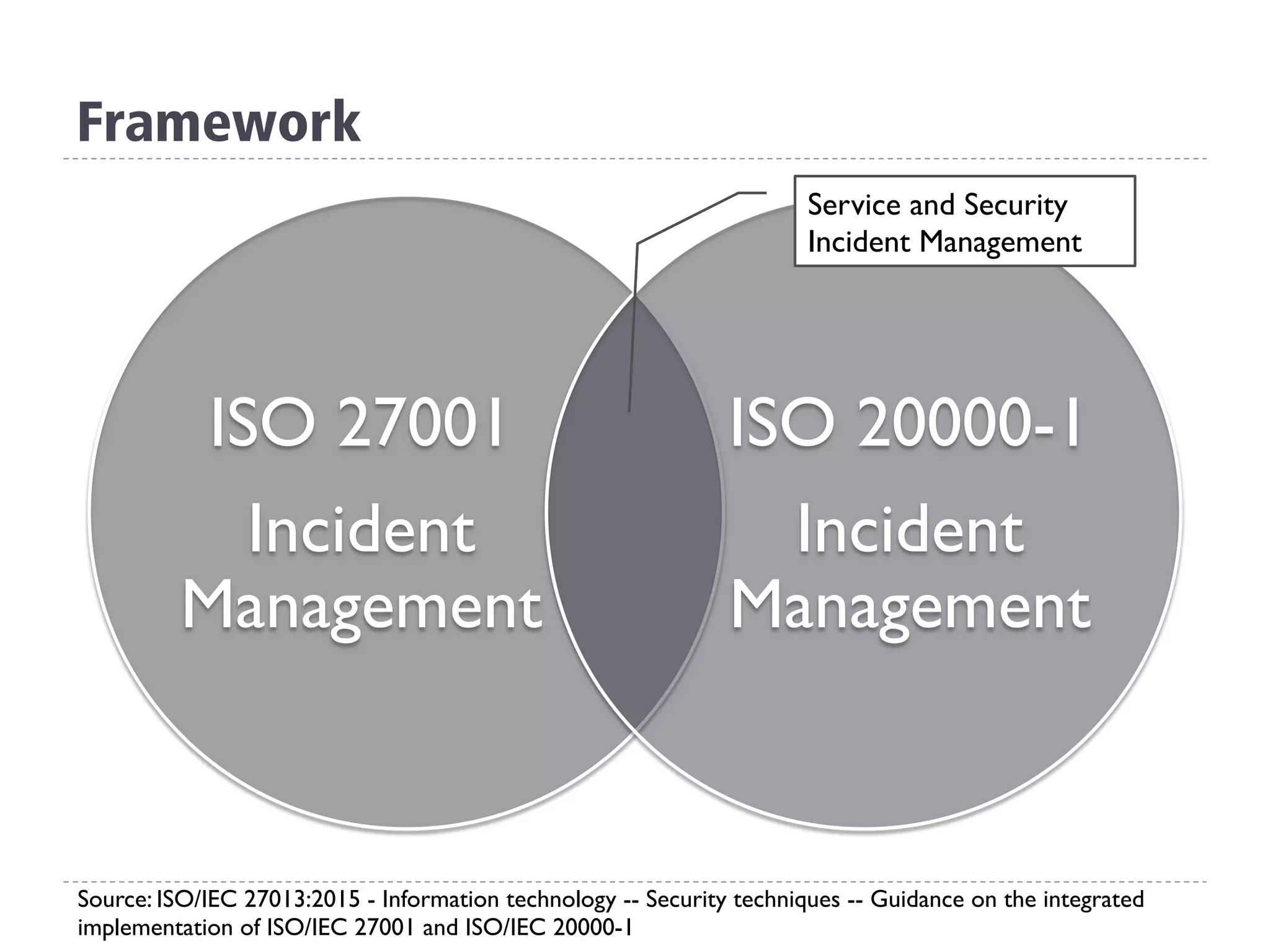 Framework

Service and Security Incident Management

ISO 27001
Incident Management

ISO 20000-1
Incident Management

Source: ISO/IEC 27013:2015 - Information technology -- Security techniques -- Guidance on the integrated implementation of ISO/IEC 27001 and ISO/IEC 20000-1